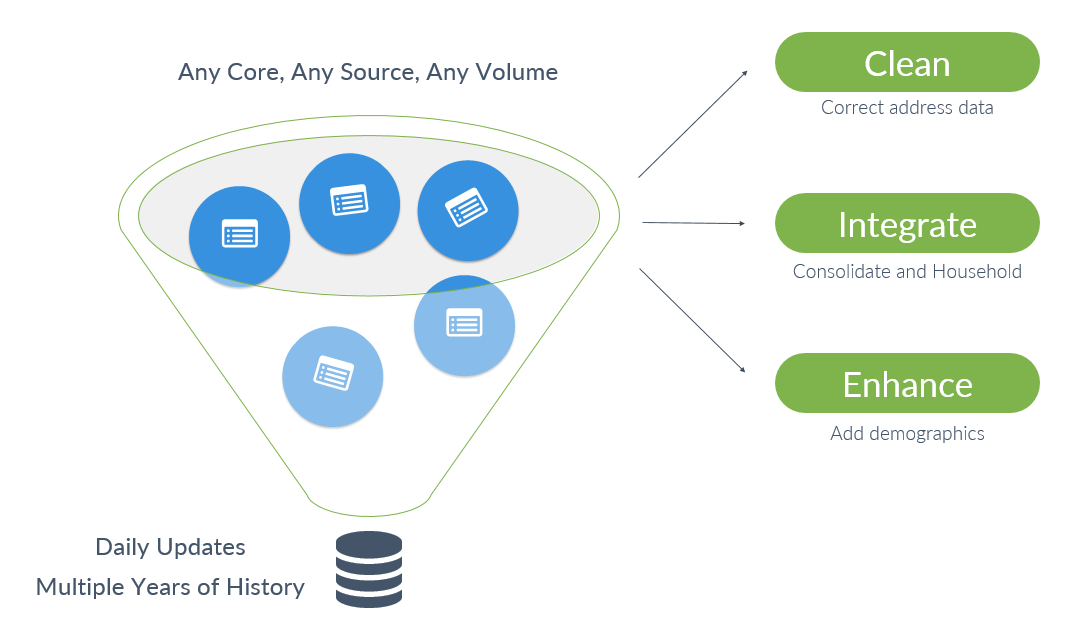 Any Core, Any Source, Any Volume

Clean
Correct address data

Integrate
Consolidate and Household

Enhance
Add demographics

Daily Updates
Multiple Years of History